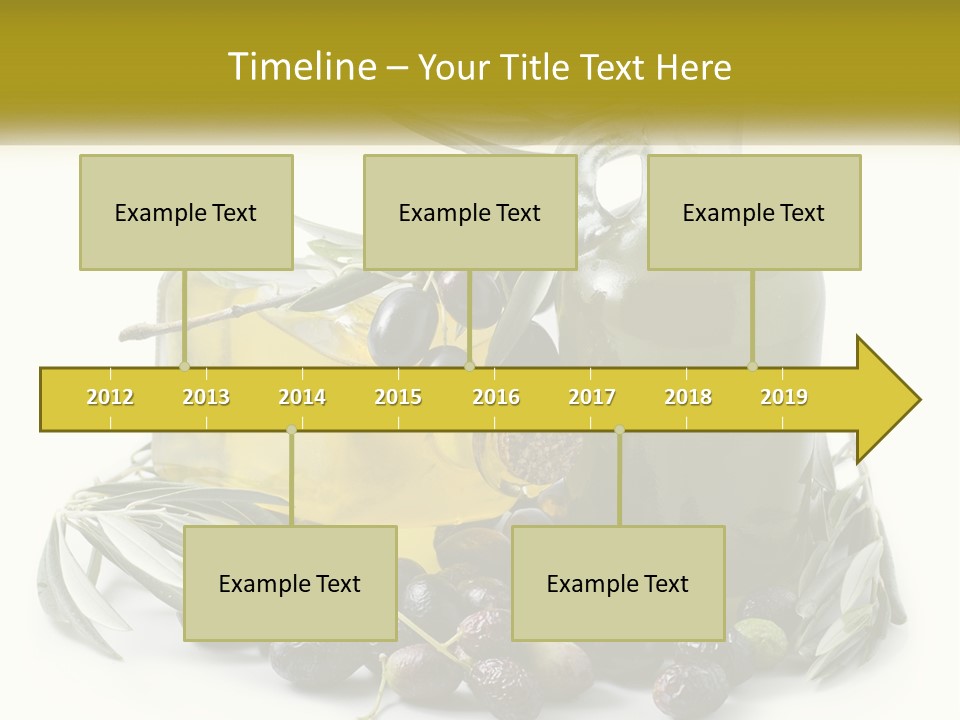 Timeline – Your Title Text Here

Example Text

Example Text

Example Text

2012 2013 2014 2015 2016 2017 2018 2019

Example Text

Example Text